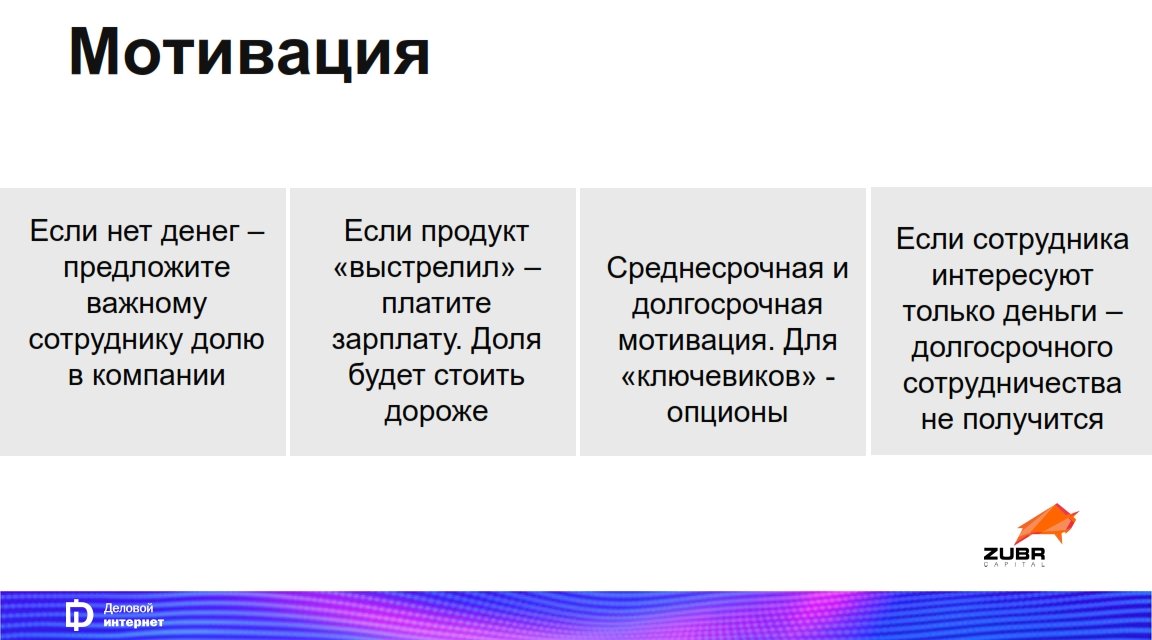 Мотивация

Если нет денег – предложите важному сотруднику долю в компании

Если продукт «выстрелил» – платите зарплату. Доля будет стоить дороже

Среднесрочная и долгосрочная мотивация. Для «ключевиков» - опционы

Если сотрудника интересуют только деньги – долгосрочного сотрудничества не получится

ZUBR
CAPITAL

Деловой
интернет